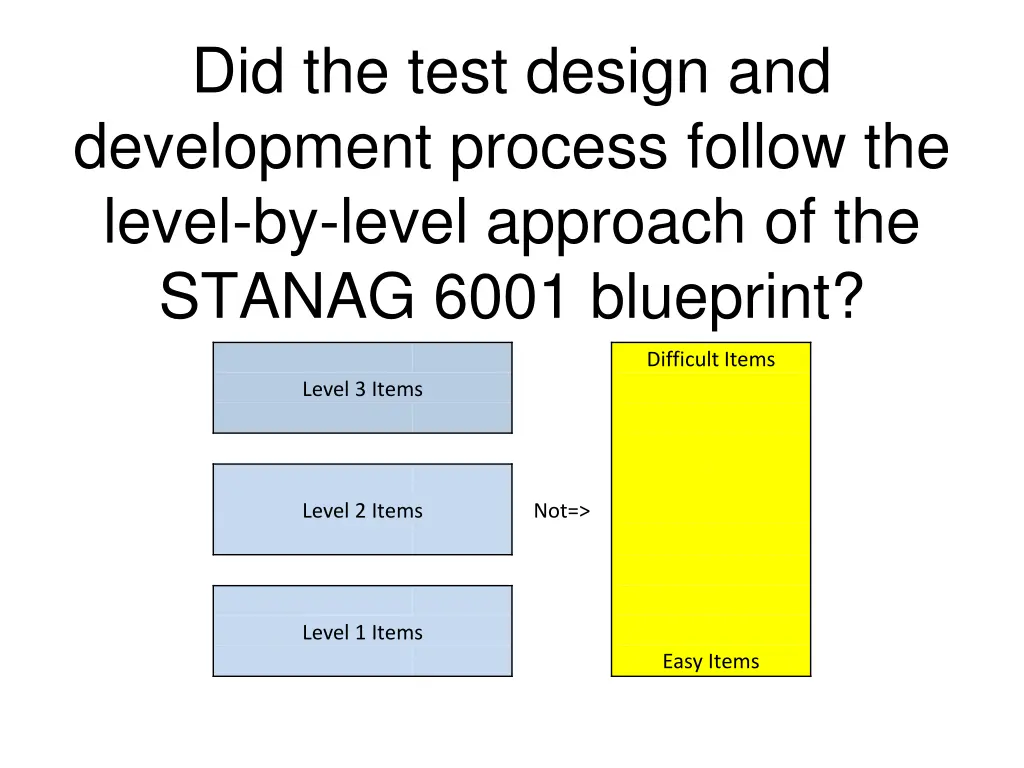 Did the test design and development process follow the level-by-level approach of the STANAG 6001 blueprint?

Level 3 Items

Level 2 Items

Level 1 Items

Not=>

Difficult Items

Easy Items